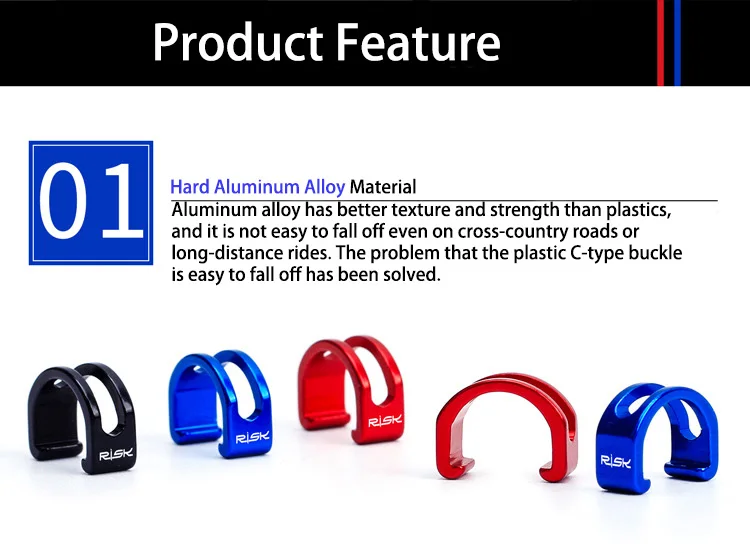 Product Feature

01

Hard Aluminum Alloy Material

Aluminum alloy has better texture and strength than plastics, and it is not easy to fall off even on cross-country roads or long-distance rides. The problem that the plastic C-type buckle is easy to fall off has been solved.

RISK

RISK

RISK

RISK